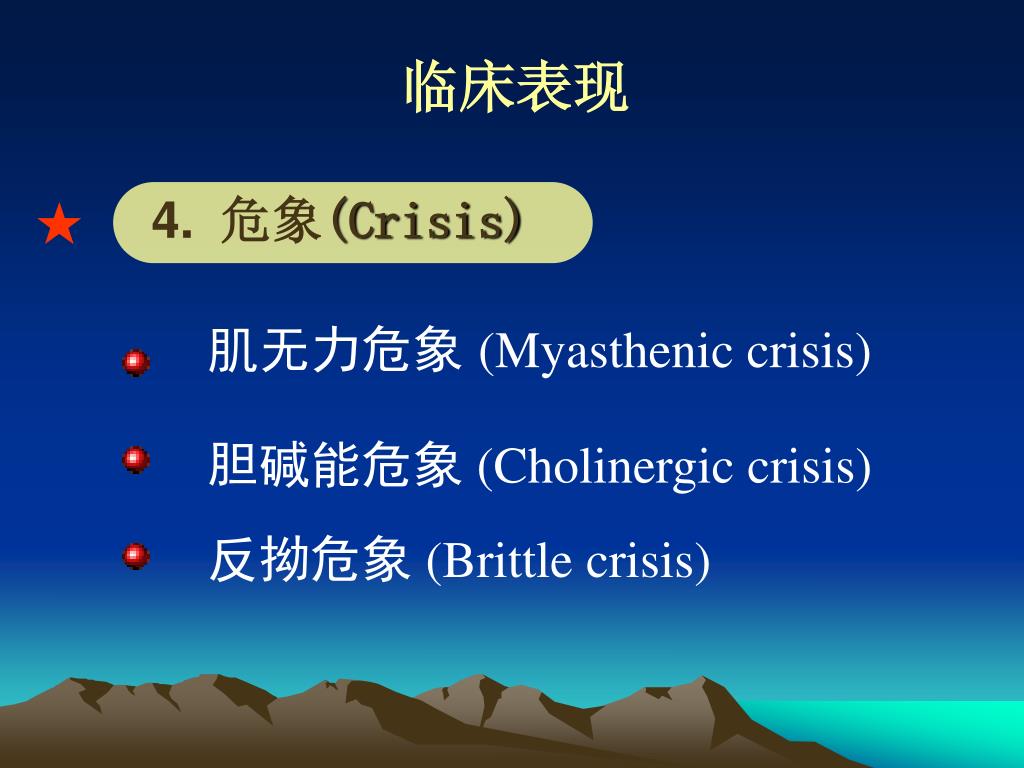 临床表现

★ 4. 危象(Crisis)

肌无力危象 (Myasthenic crisis)

胆碱能危象 (Cholinergic crisis)

反拗危象 (Brittle crisis)